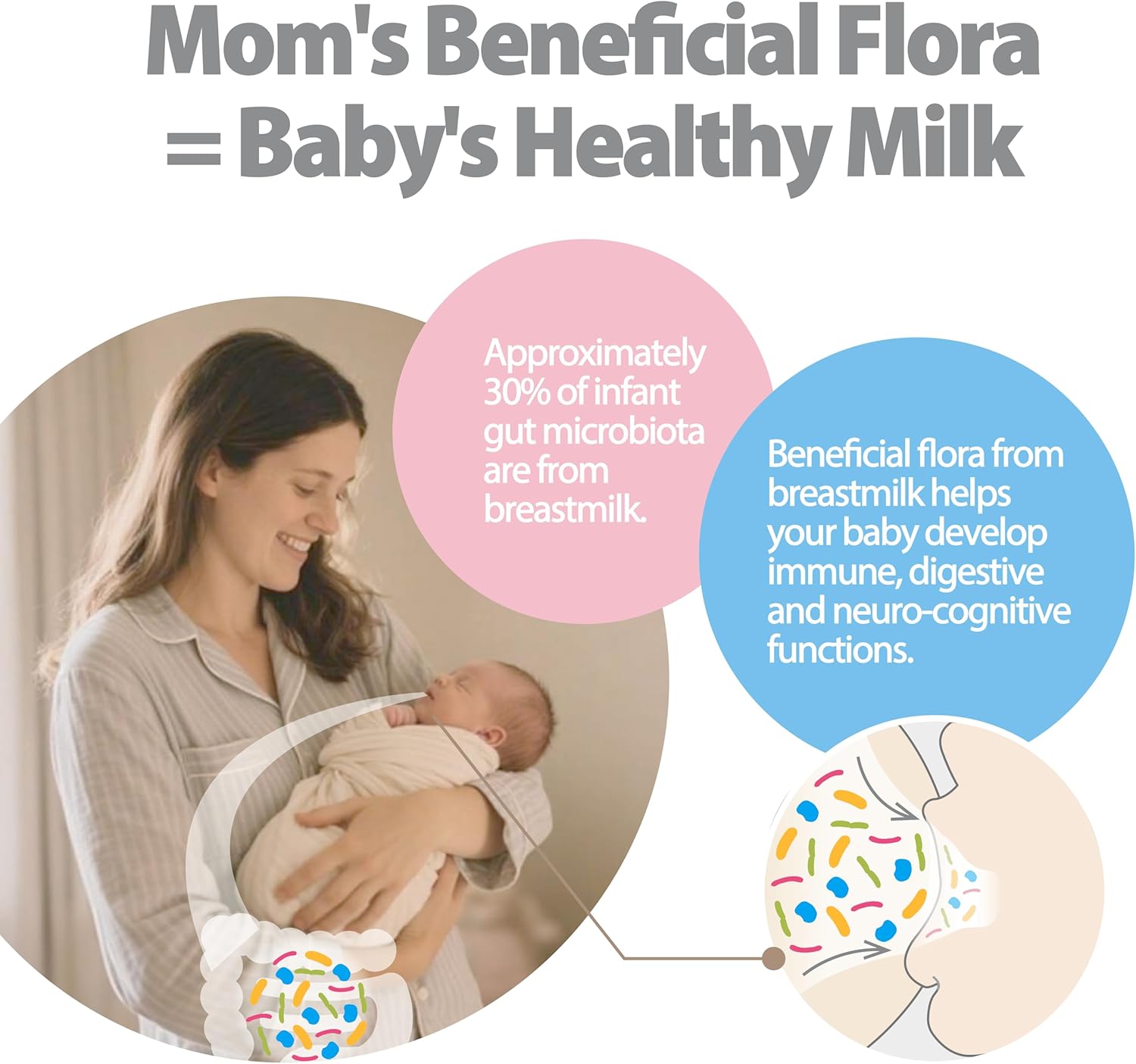 Mom's Beneficial Flora = Baby's Healthy Milk

Approximately 30% of infant gut microbiota are from breastmilk.

Beneficial flora from breastmilk helps your baby develop immune, digestive and neuro-cognitive functions.